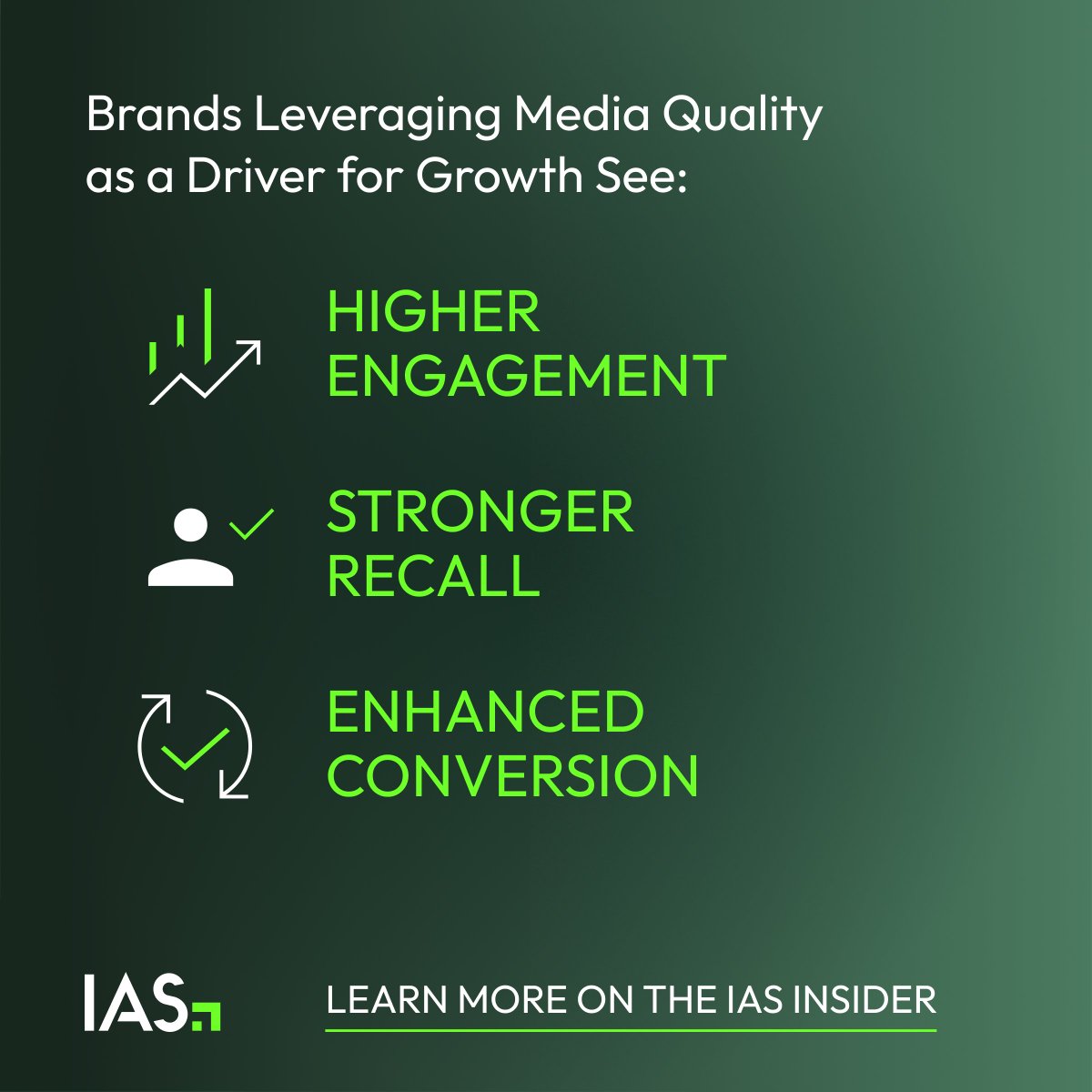 Brands Leveraging Media Quality as a Driver for Growth See:

HIGHER ENGAGEMENT

STRONGER RECALL

ENHANCED CONVERSION

IAS

LEARN MORE ON THE IAS INSIDER